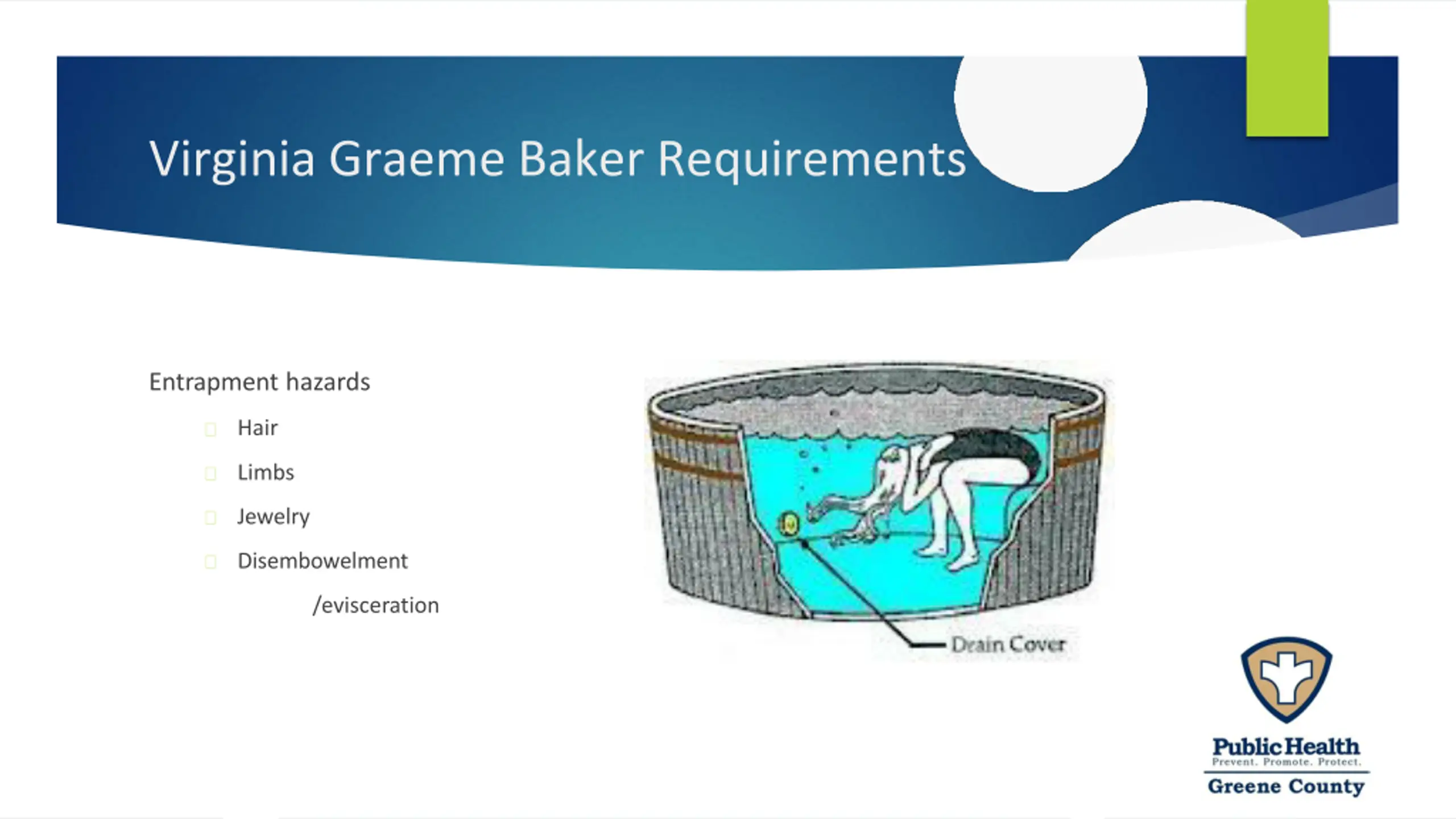 Virginia Graeme Baker Requirements

Entrapment hazards

Hair

Limbs

Jewelry

Disembowelment /evisceration

Drain Cover

Public Health
Prevent. Promote. Protect.
Greene County